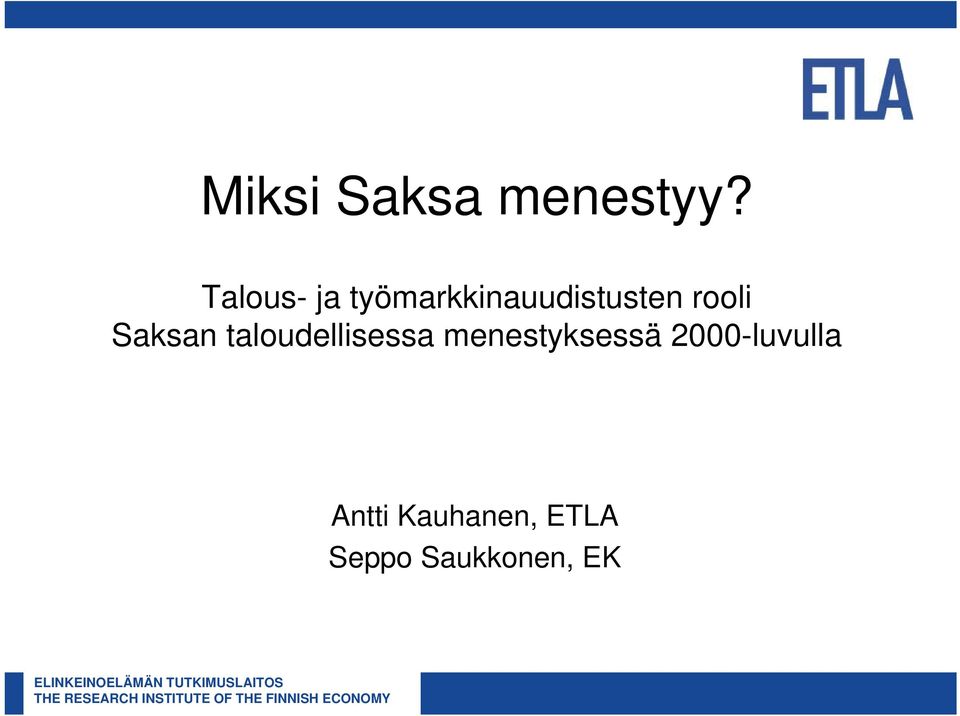 ETLA

Miksi Saksa menestyy?

Talous- ja työmarkkinauudistusten rooli Saksan taloudellisessa menestyksessä 2000-luvulla

Antti Kauhanen, ETLA
Seppo Saukkonen, EK

ELINKEINOELÄMÄN TUTKIMUSLAITOS
THE RESEARCH INSTITUTE OF THE FINNISH ECONOMY